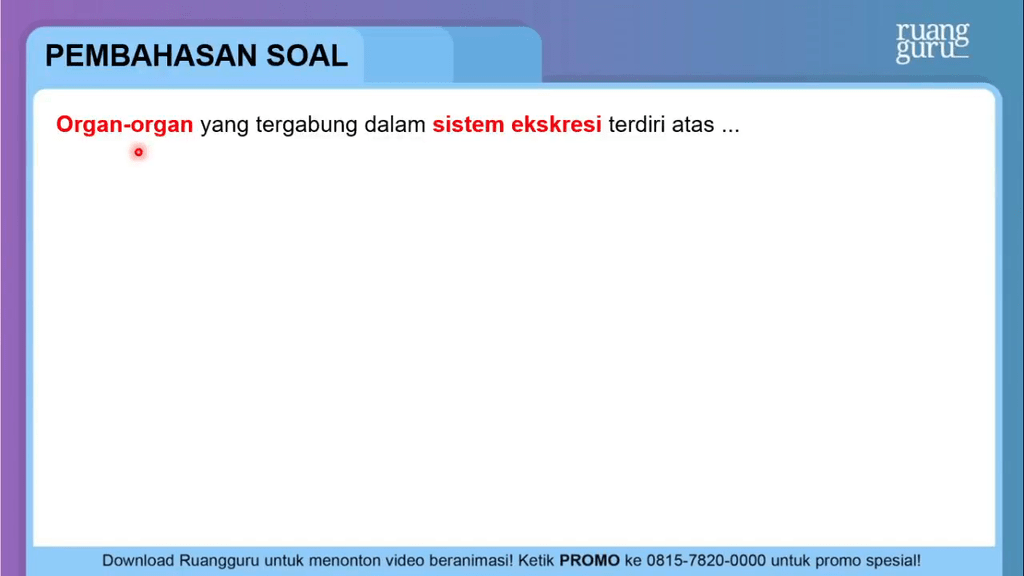 PEMBAHASAN SOAL

ruang guru

Organ-organ yang tergabung dalam sistem ekskresi terdiri atas ...

Download Ruangguru untuk menonton video beranimasi! Ketik PROMO ke 0815-7820-0000 untuk promo spesial!